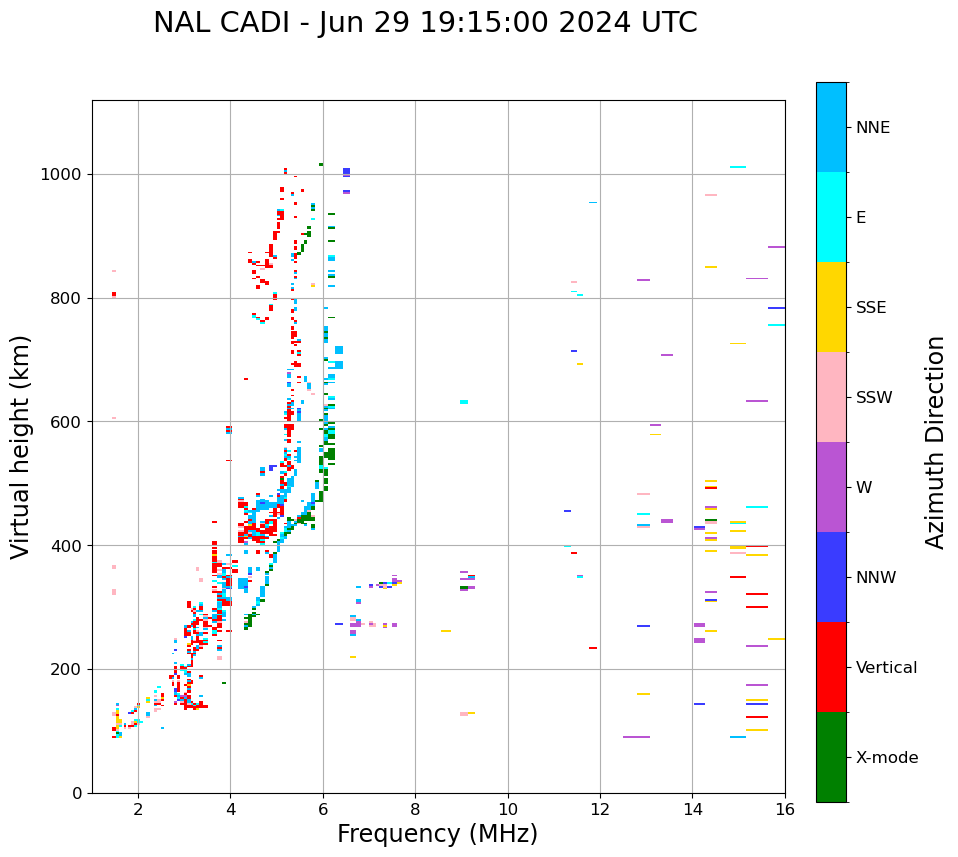 NAL CADI - Jun 29 19:15:00 2024 UTC

Virtual height (km)

1000
800
600
400
200
0

2
4
6
8
10
12
14
16

Frequency (MHz)

NNE
E
SSE
SSW
W
NNW
Vertical
X-mode

Azimuth Direction